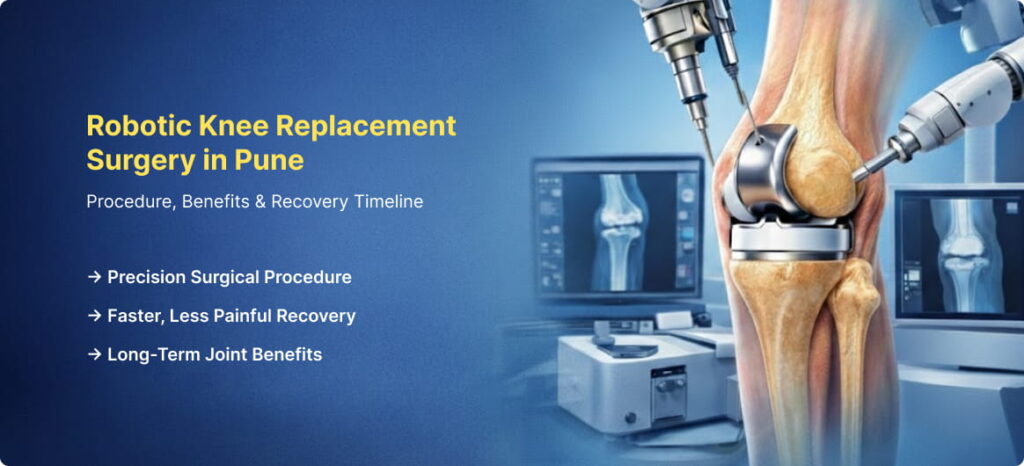 Robotic Knee Replacement Surgery in Pune

Procedure, Benefits & Recovery Timeline

→ Precision Surgical Procedure

→ Faster, Less Painful Recovery

→ Long-Term Joint Benefits